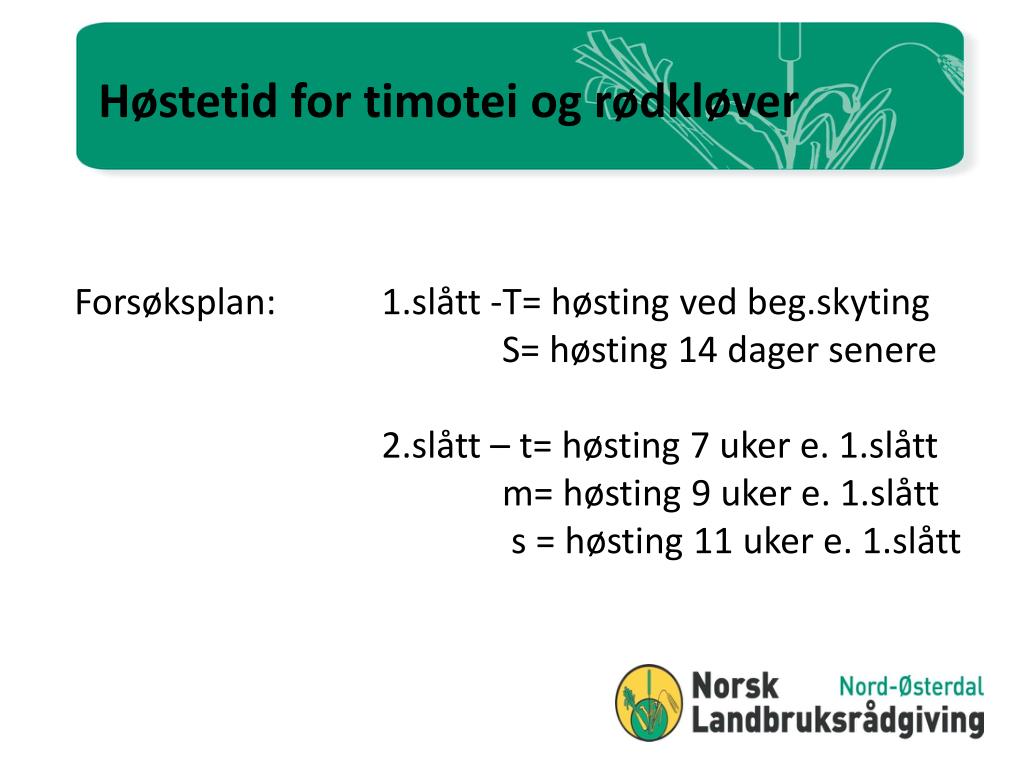 Høstetid for timotei og rødkløver

Forsøksplan: 1.slått -T= høsting ved beg.skyting
S= høsting 14 dager senere

2.slått – t= høsting 7 uker e. 1.slått
m= høsting 9 uker e. 1.slått
s = høsting 11 uker e. 1.slått

Norsk Landbruksrådgiving Nord-Østerdal